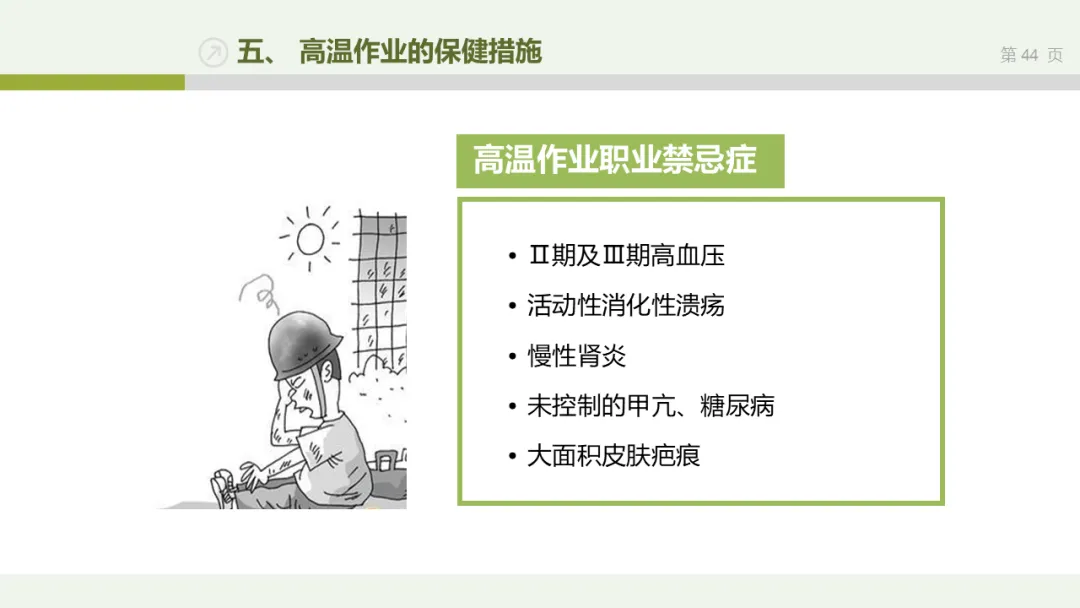 五、 高温作业的保健措施

第 44 页

高温作业职业禁忌症

• Ⅱ期及Ⅲ期高血压
• 活动性消化性溃疡
• 慢性肾炎
• 未控制的甲亢、糖尿病
• 大面积皮肤疤痕